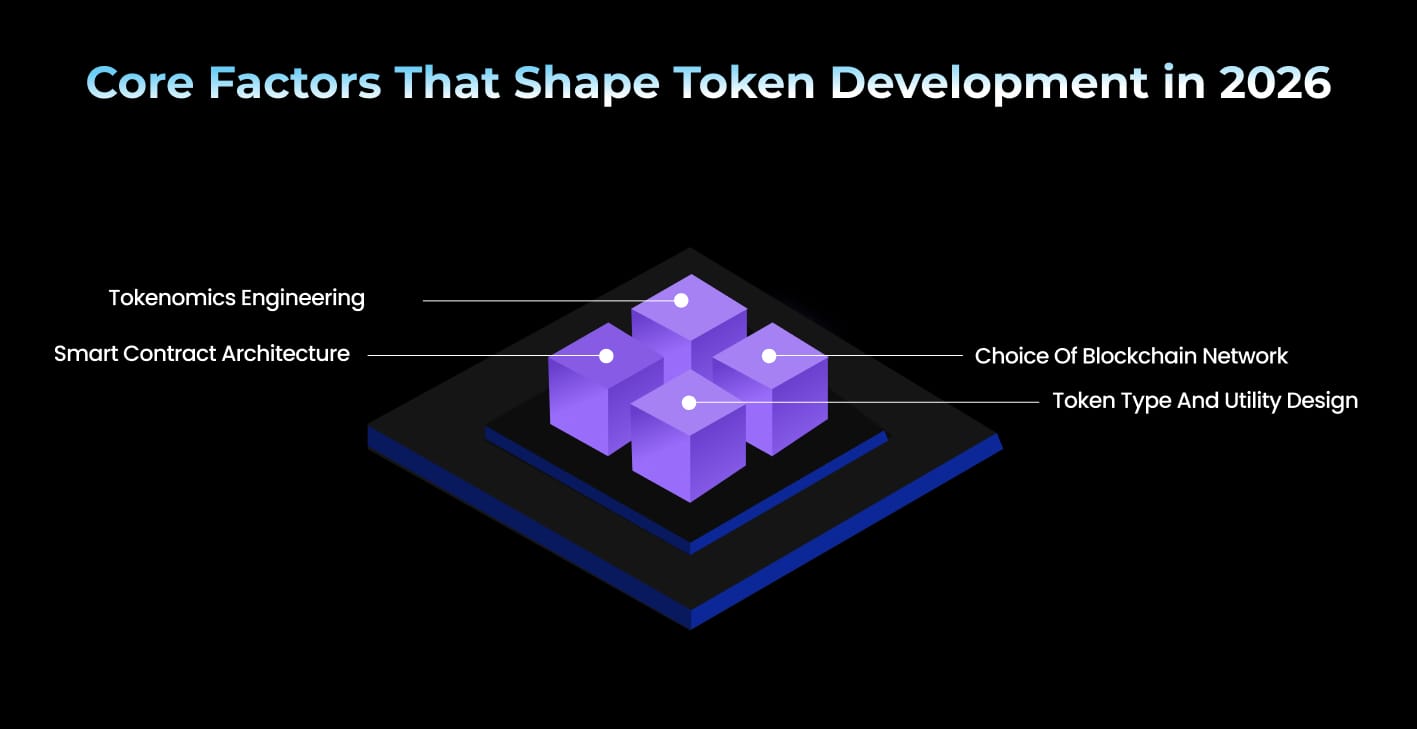 Core Factors That Shape Token Development in 2026

Tokenomics Engineering

Smart Contract Architecture

Choice Of Blockchain Network

Token Type And Utility Design